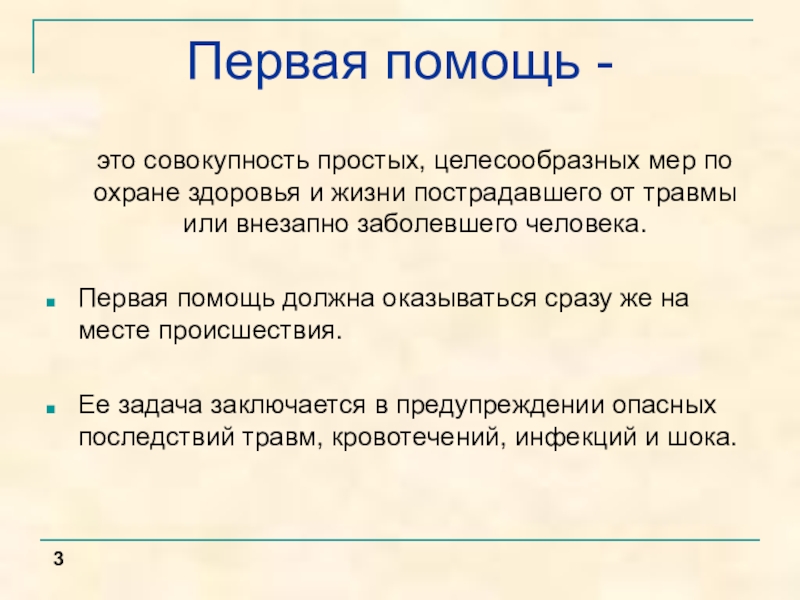 Первая помощь -

это совокупность простых, целесообразных мер по охране здоровья и жизни пострадавшего от травмы или внезапно заболевшего человека.

Первая помощь должна оказываться сразу же на месте происшествия.

Ее задача заключается в предупреждении опасных последствий травм, кровотечений, инфекций и шока.

3